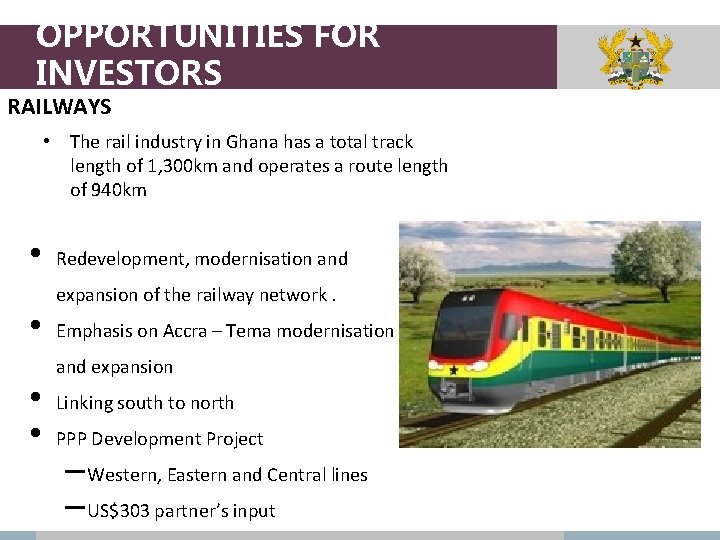 OPPORTUNITIES FOR INVESTORS

RAILWAYS

• The rail industry in Ghana has a total track length of 1,300km and operates a route length of 940km

• Redevelopment, modernisation and expansion of the railway network .
• Emphasis on Accra – Tema modernisation and expansion
• Linking south to north
• PPP Development Project
– Western, Eastern and Central lines
– US$303 partner's input